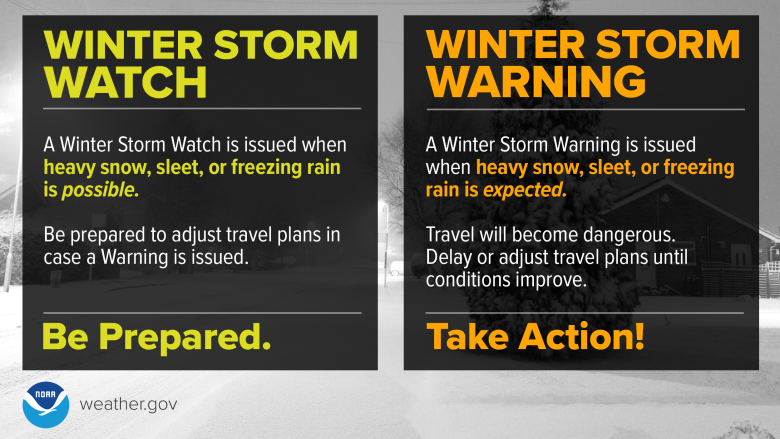 WINTER STORM WATCH

A Winter Storm Watch is issued when heavy snow, sleet, or freezing rain is possible.

Be prepared to adjust travel plans in case a Warning is issued.

Be Prepared.

WINTER STORM WARNING

A Winter Storm Warning is issued when heavy snow, sleet, or freezing rain is expected.

Travel will become dangerous. Delay or adjust travel plans until conditions improve.

Take Action!

NOAA

weather.gov